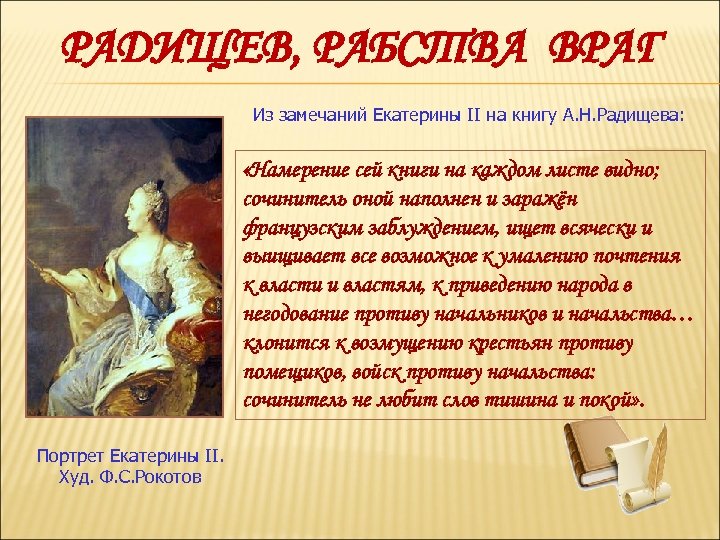 РАДИЩЕВ, РАБСТВА ВРАГ

Из замечаний Екатерины II на книгу А.Н.Радищева:

«Намерение сей книги на каждом листе видно; сочинитель оной наполнен и заражён французским заблуждением, ищет всячески и выищивает все возможное к умалению почтения к власти и властям, к приведению народа в негодование противу начальников и начальства… клонится к возмущению крестьян противу помещиков, войск противу начальства: сочинитель не любит слов тишина и покой».

Портрет Екатерины II.
Худ. Ф.С.Рокотов